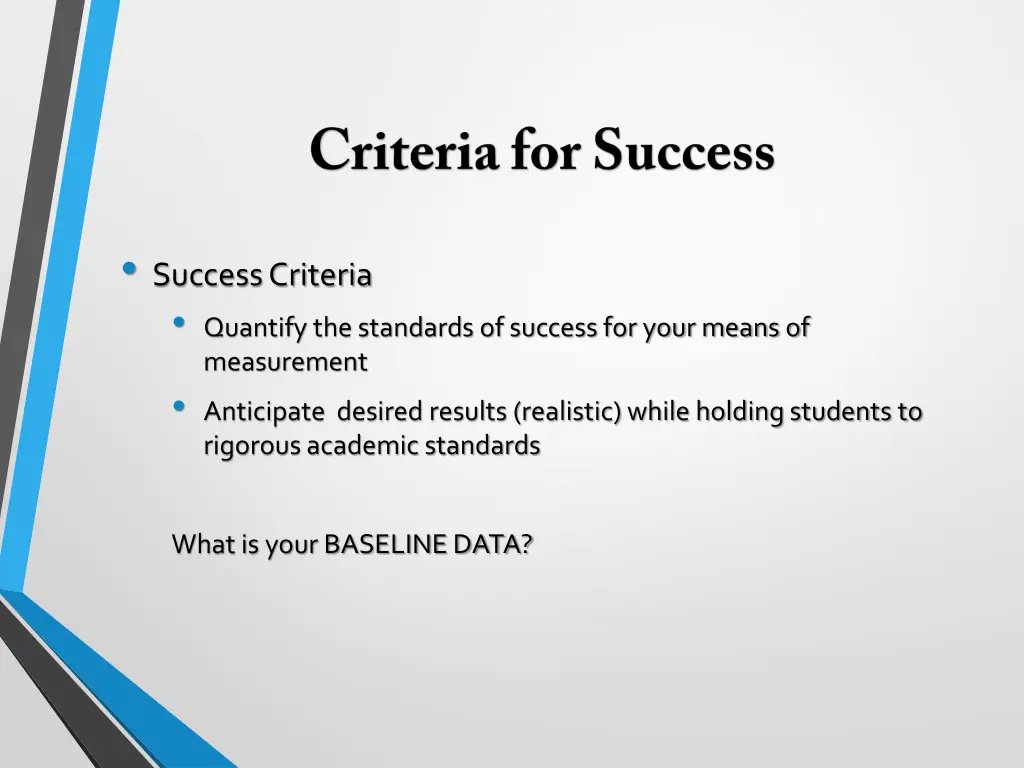 Criteria for Success

• Success Criteria
  • Quantify the standards of success for your means of measurement
  • Anticipate desired results (realistic) while holding students to rigorous academic standards

What is your BASELINE DATA?